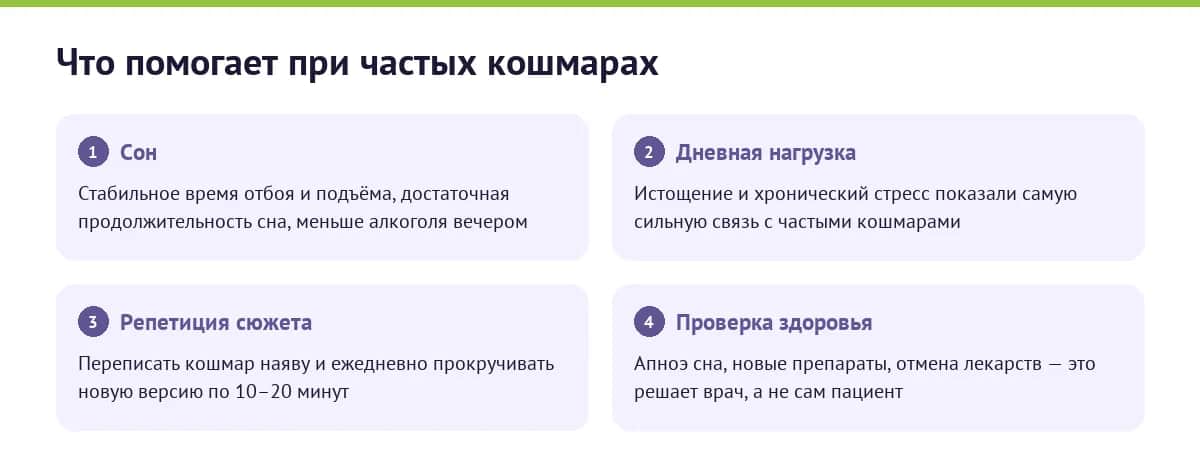 Что помогает при частых кошмарах

1 Сон

Стабильное время отбоя и подъёма, достаточная продолжительность сна, меньше алкоголя вечером

2 Дневная нагрузка

Истощение и хронический стресс показали самую сильную связь с частыми кошмарами

3 Репетиция сюжета

Переписать кошмар наяву и ежедневно прокручивать новую версию по 10–20 минут

4 Проверка здоровья

Апноэ сна, новые препараты, отмена лекарств — это решает врач, а не сам пациент